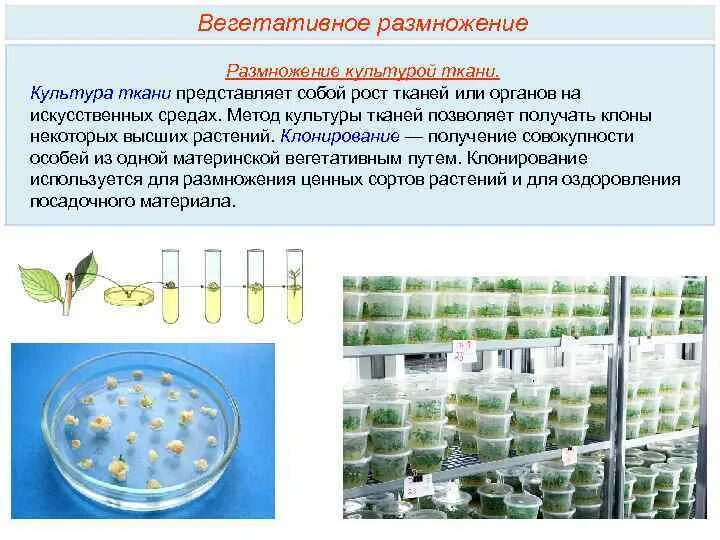 Вегетативное размножение

Размножение культурой ткани.

Культура ткани представляет собой рост тканей или органов на искусственных средах. Метод культуры тканей позволяет получать клоны некоторых высших растений. Клонирование — получение совокупности особей из одной материнской вегетативным путем. Клонирование используется для размножения ценных сортов растений и для оздоровления посадочного материала.